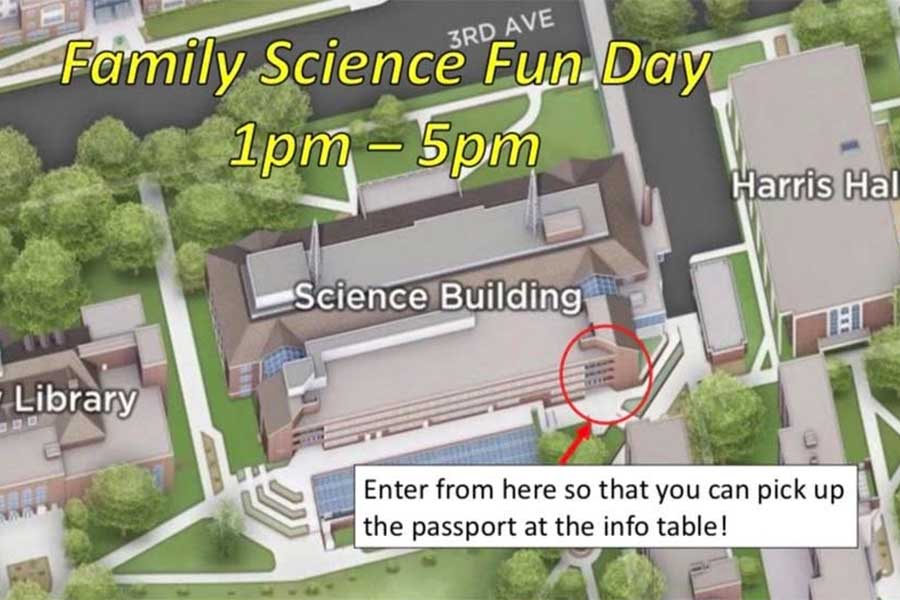 3RD AVE

Family Science Fun Day
1pm – 5pm

Harris Hal

Science Building

Library

Enter from here so that you can pick up the passport at the info table!